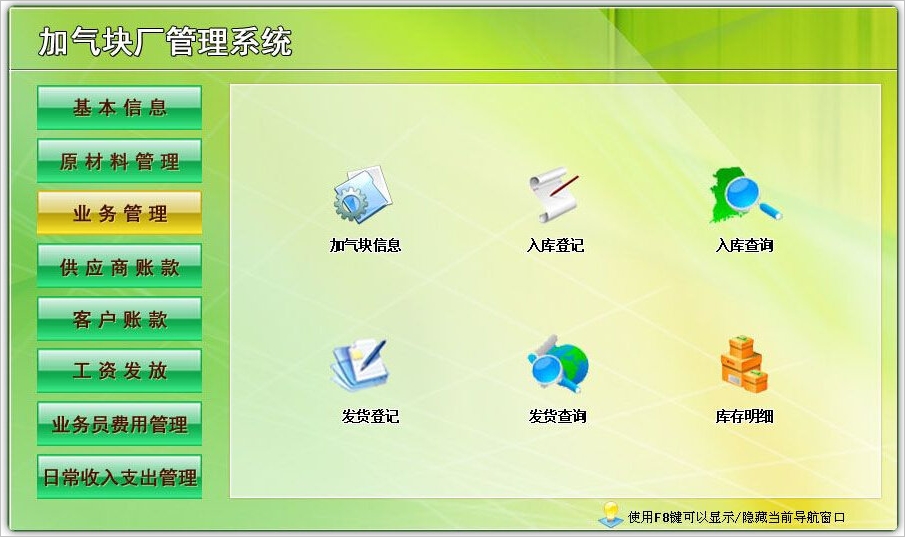 加气块厂管理系统

基本信息

原材料管理

业务管理

供应商账款

客户账款

工资发放

业务员费用管理

日常收入支出管理

加气块信息

入库登记

入库查询

发货登记

发货查询

库存明细

使用F8键可以显示/隐藏当前导航窗口